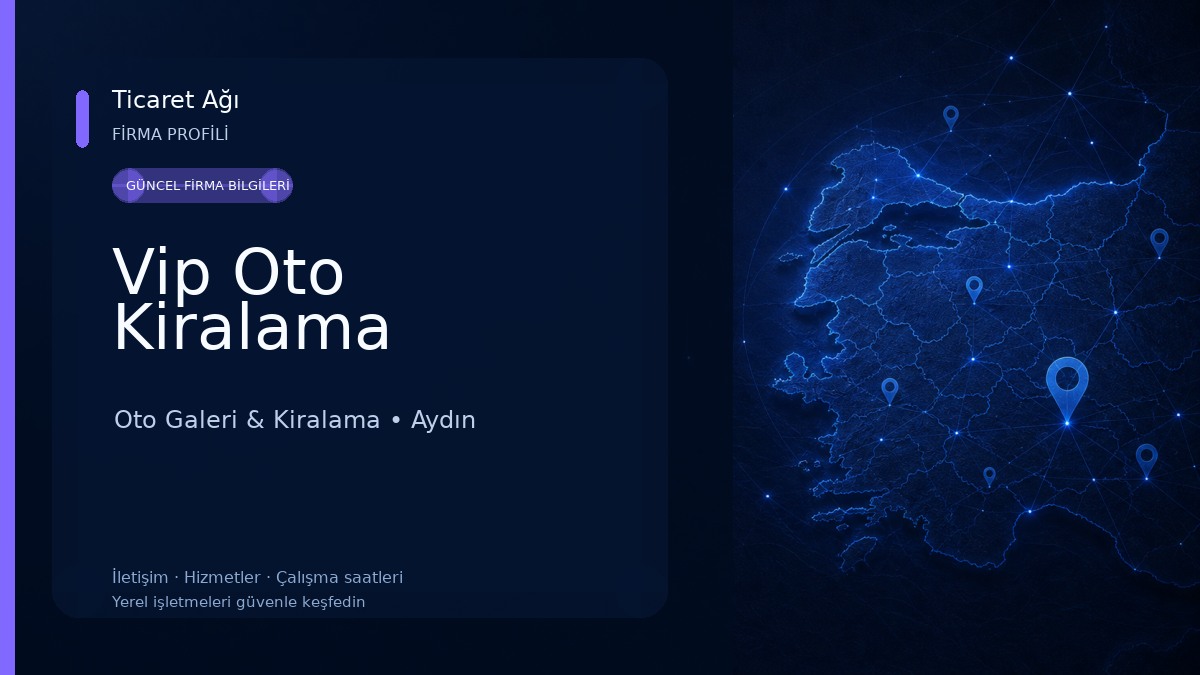 Ticaret Ağı
FİRMA PROFİLİ

GÜNCEL FİRMA BİLGİLERİ

Vip Oto Kiralama

Oto Galeri & Kiralama • Aydın

İletişim · Hizmetler · Çalışma saatleri
Yerel işletmeleri güvenle keşfedin